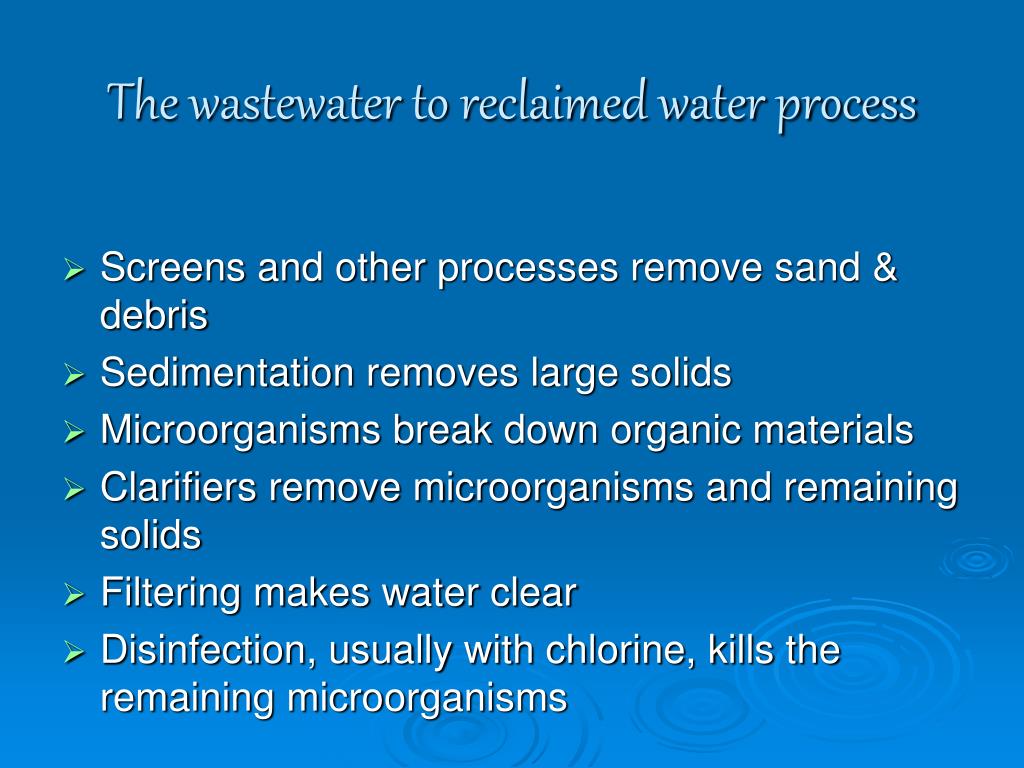 The wastewater to reclaimed water process

➢ Screens and other processes remove sand & debris
➢ Sedimentation removes large solids
➢ Microorganisms break down organic materials
➢ Clarifiers remove microorganisms and remaining solids
➢ Filtering makes water clear
➢ Disinfection, usually with chlorine, kills the remaining microorganisms